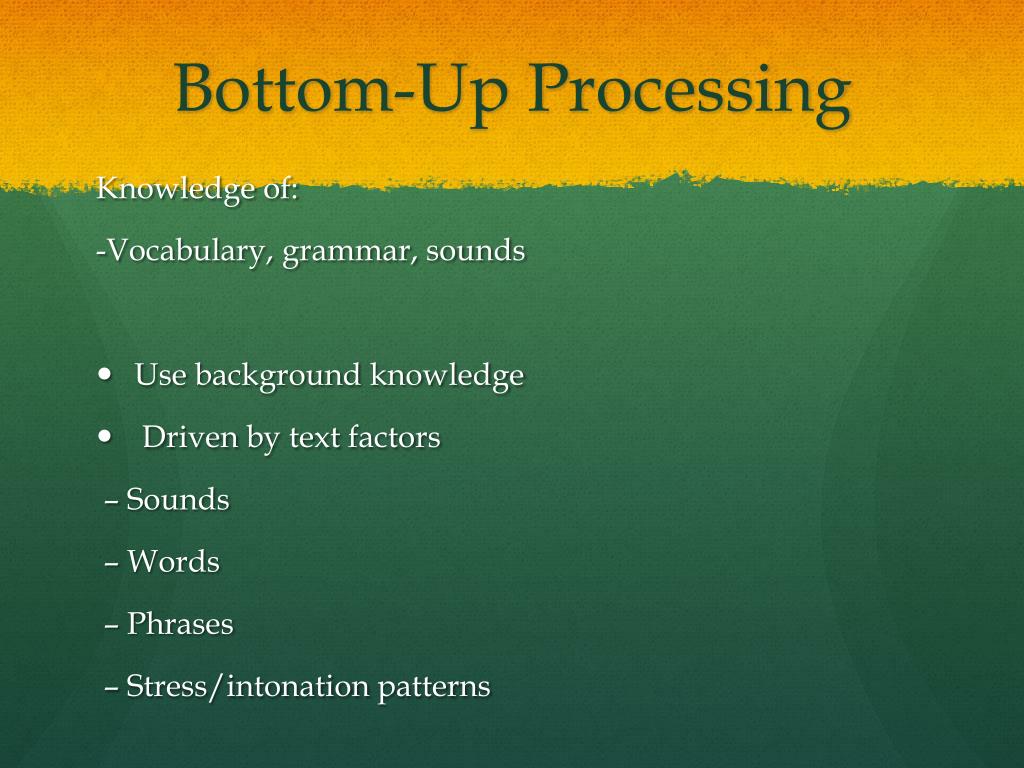 Bottom-Up Processing

Knowledge of:

-Vocabulary, grammar, sounds

• Use background knowledge

• Driven by text factors

– Sounds

– Words

– Phrases

– Stress/intonation patterns